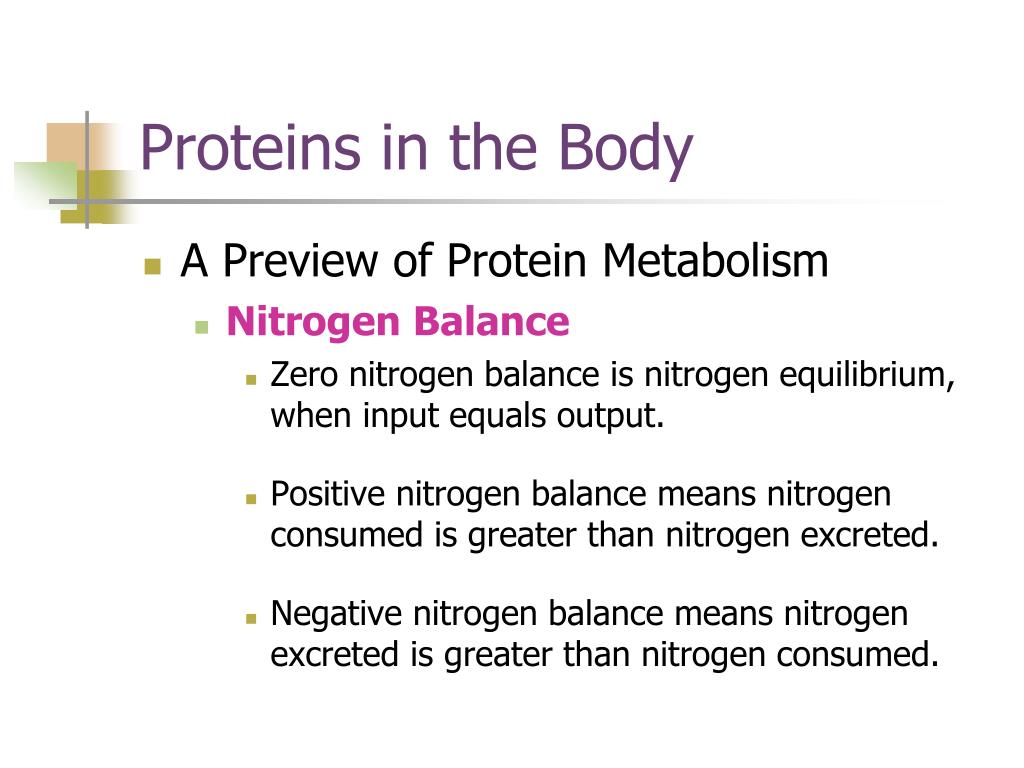 Proteins in the Body

A Preview of Protein Metabolism

Nitrogen Balance

Zero nitrogen balance is nitrogen equilibrium, when input equals output.

Positive nitrogen balance means nitrogen consumed is greater than nitrogen excreted.

Negative nitrogen balance means nitrogen excreted is greater than nitrogen consumed.